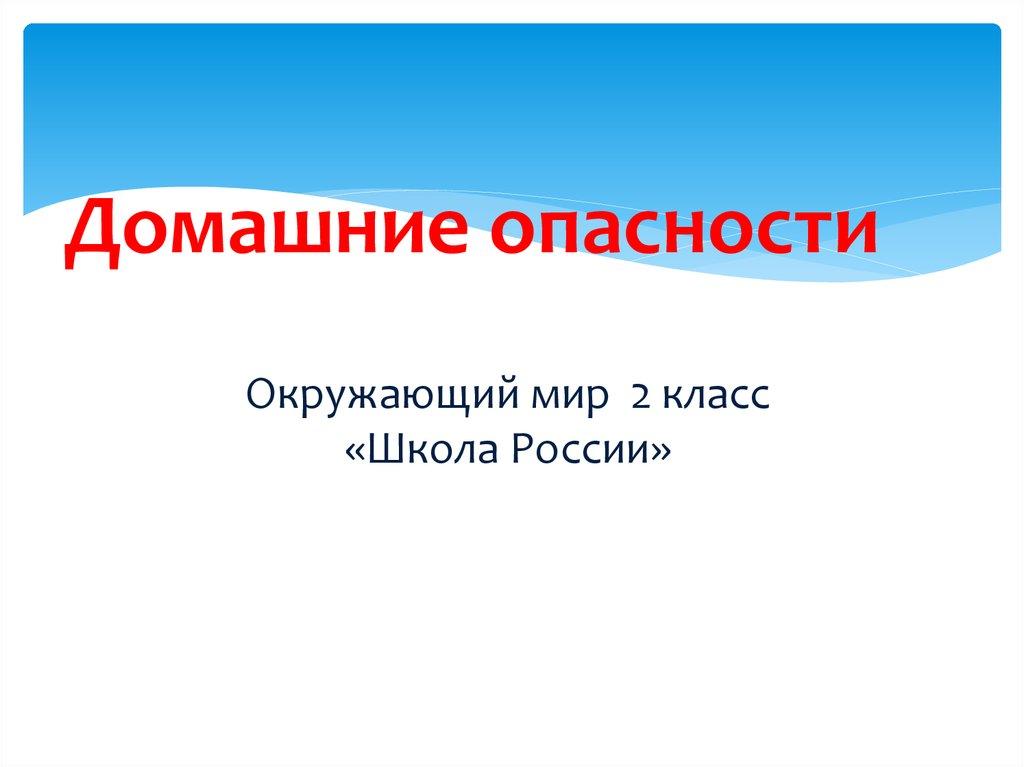 Домашние опасности

Окружающий мир 2 класс
«Школа России»